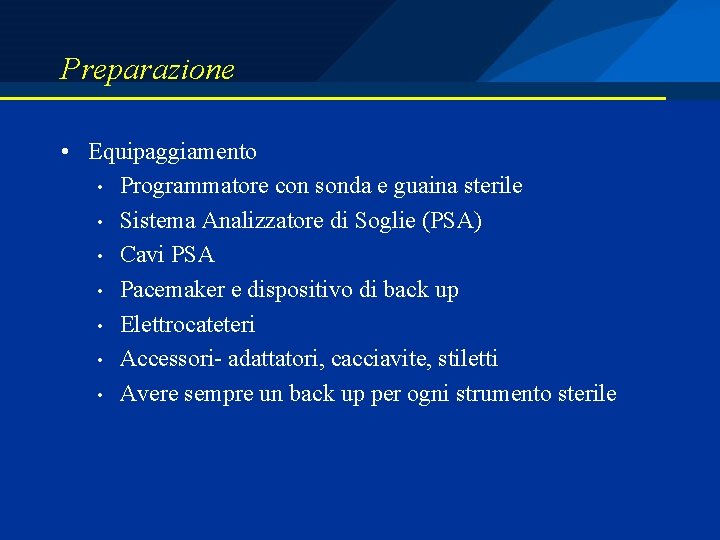 Preparazione

• Equipaggiamento
  • Programmatore con sonda e guaina sterile
  • Sistema Analizzatore di Soglie (PSA)
  • Cavi PSA
  • Pacemaker e dispositivo di back up
  • Elettrocateteri
  • Accessori- adattatori, cacciavite, stiletti
  • Avere sempre un back up per ogni strumento sterile